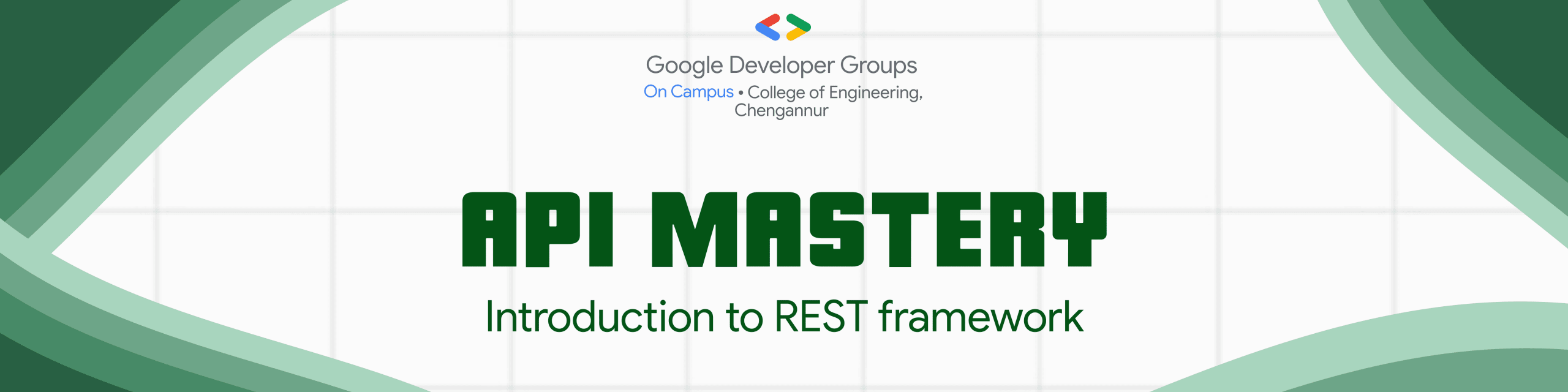 Google Developer Groups
On Campus • College of Engineering, Chengannur

API MASTERY

Introduction to REST framework